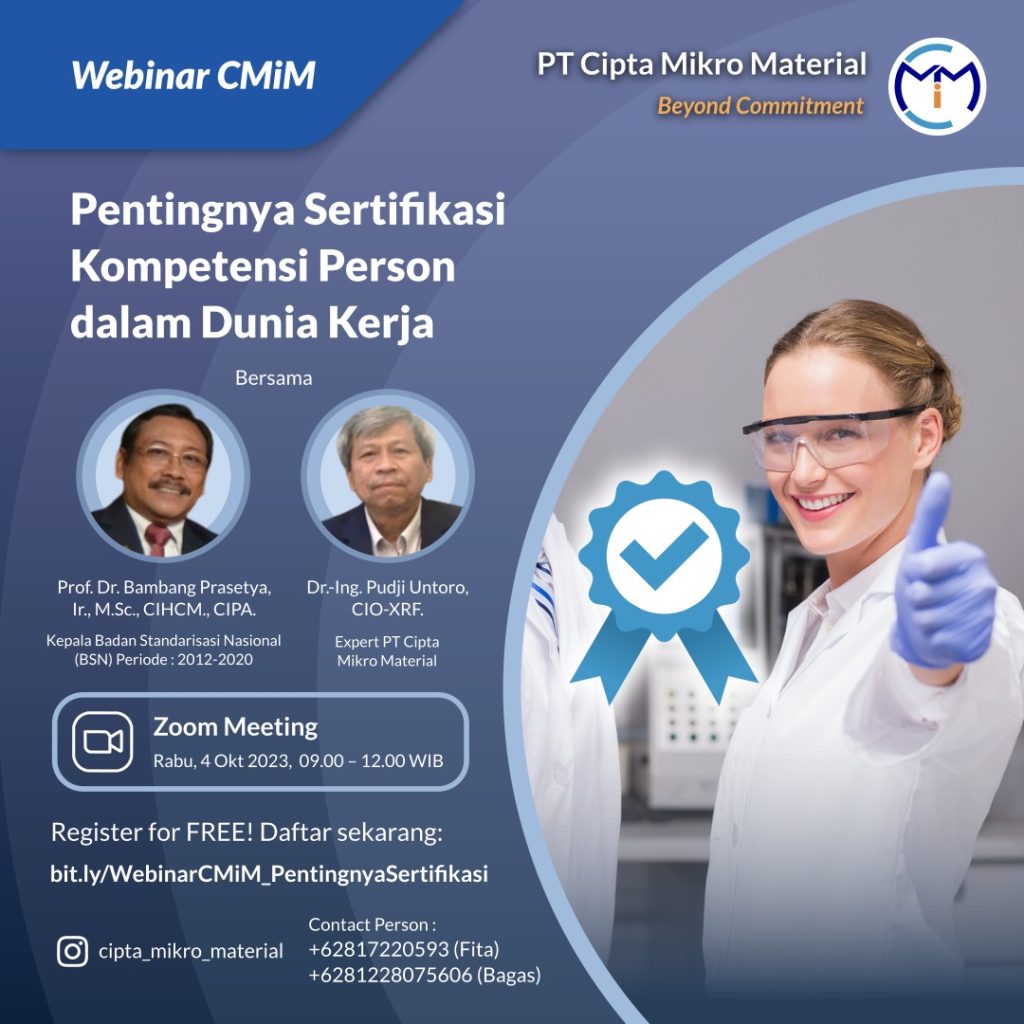 Webinar CMiM

PT Cipta Mikro Material
Beyond Commitment

Pentingnya Sertifikasi Kompetensi Person dalam Dunia Kerja

Bersama

Prof. Dr. Bambang Prasetya, Ir., M.Sc., CIHCM., CIPA.
Kepala Badan Standarisasi Nasional (BSN) Periode : 2012-2020

Dr.-Ing. Pudji Untoro, CIO-XRF.
Expert PT Cipta Mikro Material

Zoom Meeting
Rabu, 4 Okt 2023, 09.00 – 12.00 WIB

Register for FREE! Daftar sekarang:
bit.ly/WebinarCMiM_PentingnyaSertifikasi

cipta_mikro_material

Contact Person :
+62817220593 (Fita)
+6281228075606 (Bagas)